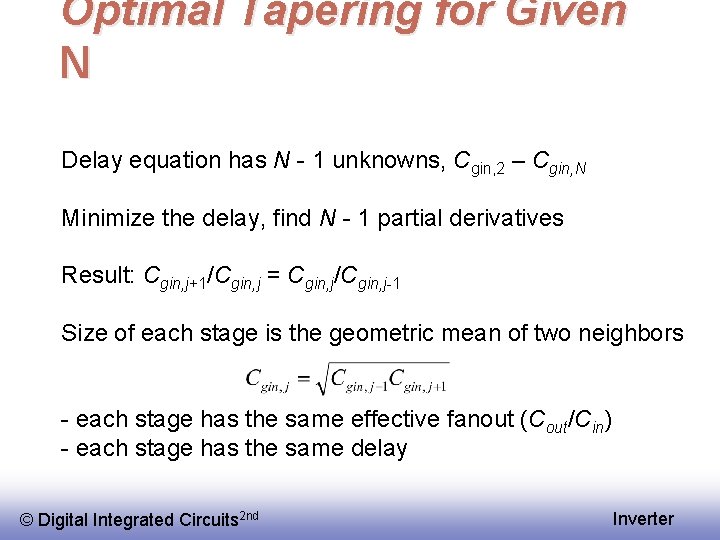 Optimal Tapering for Given N

Delay equation has $N$ - 1 unknowns, $C_{gin,2}$ – $C_{gin,N}$

Minimize the delay, find $N$ - 1 partial derivatives

Result: $C_{gin,j+1}/C_{gin,j} = C_{gin,j}/C_{gin,j-1}$

Size of each stage is the geometric mean of two neighbors

$C_{gin,j} = \sqrt{C_{gin,j-1}C_{gin,j+1}}$

- each stage has the same effective fanout ($C_{out}/C_{in}$)
- each stage has the same delay

© Digital Integrated Circuits$^{2nd}$

Inverter